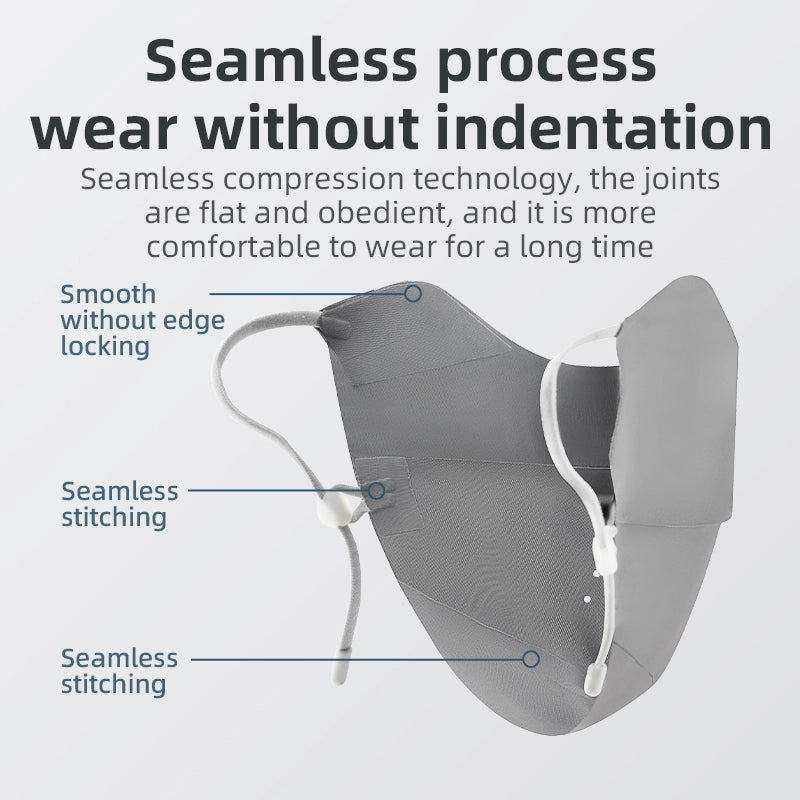 Seamless process wear without indentation

Seamless compression technology, the joints are flat and obedient, and it is more comfortable to wear for a long time

Smooth without edge locking

Seamless stitching

Seamless stitching